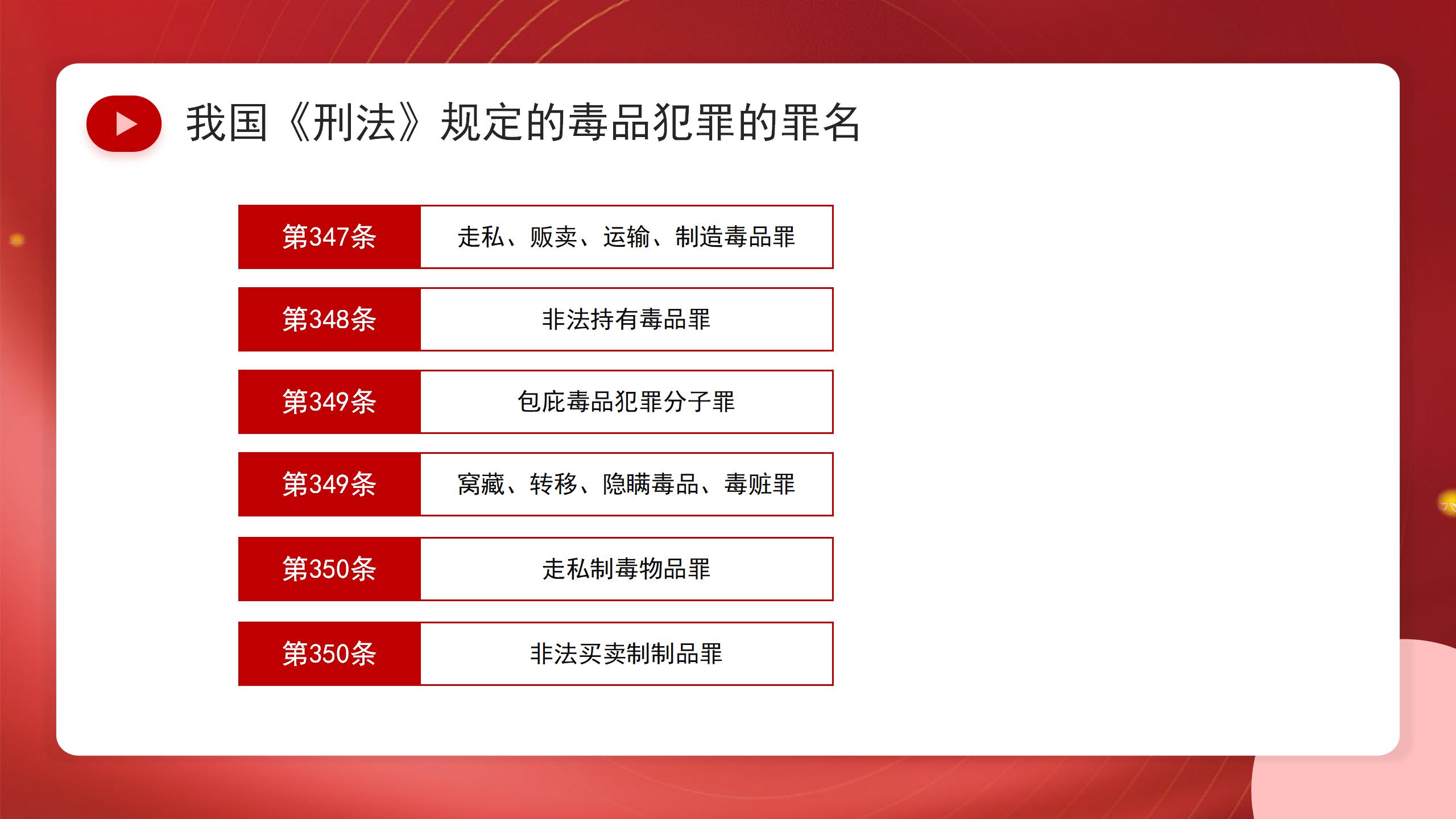 我国《刑法》规定的毒品犯罪的罪名

| 第347条 | 走私、贩卖、运输、制造毒品罪 |
|---|---|
| 第348条 | 非法持有毒品罪 |
| 第349条 | 包庇毒品犯罪分子罪 |
| 第349条 | 窝藏、转移、隐瞒毒品、毒赃罪 |
| 第350条 | 走私制毒物品罪 |
| 第350条 | 非法买卖制制品罪 |